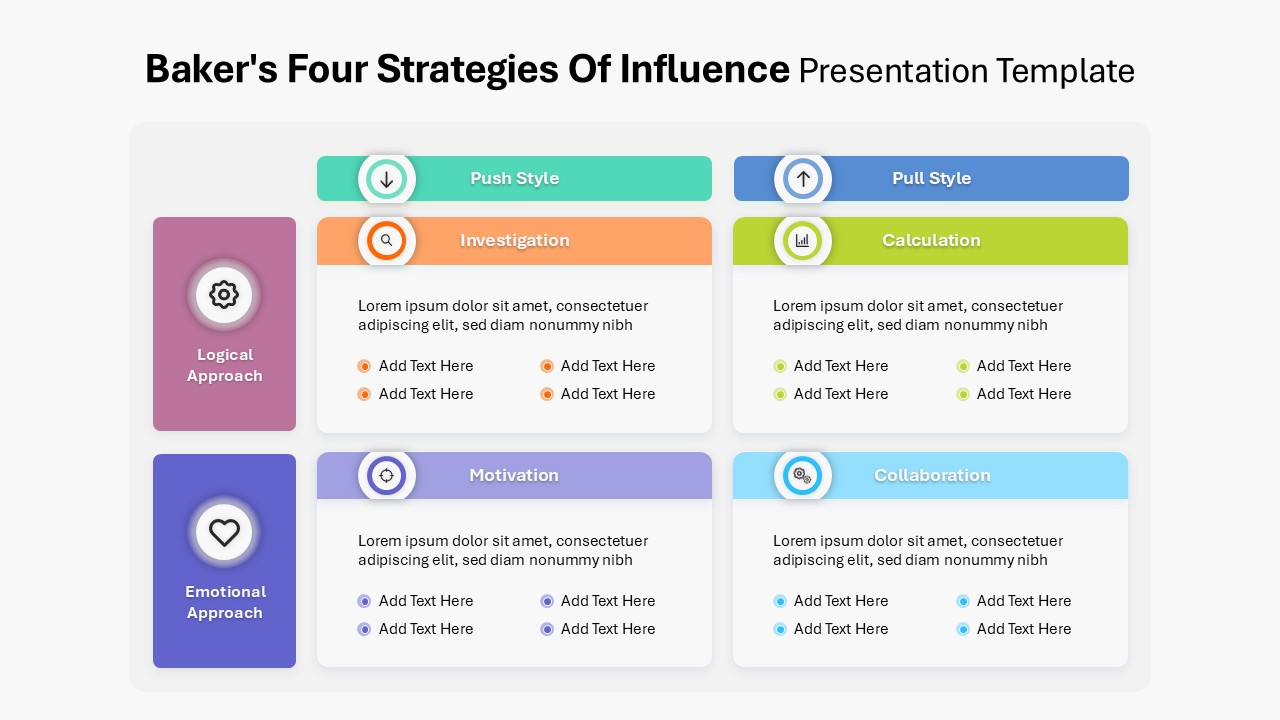 Baker's Four Strategies Of Influence Presentation Template

Push Style

Pull Style

Logical Approach

Investigation

Lorem ipsum dolor sit amet, consectetuer adipiscing elit, sed diam nonummy nibh

Add Text Here
Add Text Here
Add Text Here
Add Text Here

Calculation

Lorem ipsum dolor sit amet, consectetuer adipiscing elit, sed diam nonummy nibh

Add Text Here
Add Text Here
Add Text Here
Add Text Here

Emotional Approach

Motivation

Lorem ipsum dolor sit amet, consectetuer adipiscing elit, sed diam nonummy nibh

Add Text Here
Add Text Here
Add Text Here
Add Text Here

Collaboration

Lorem ipsum dolor sit amet, consectetuer adipiscing elit, sed diam nonummy nibh

Add Text Here
Add Text Here
Add Text Here
Add Text Here